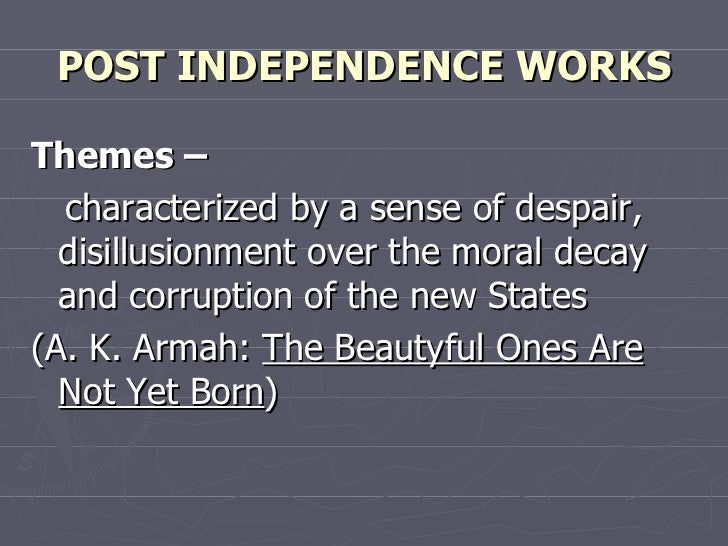 POST INDEPENDENCE WORKS

Themes –

characterized by a sense of despair, disillusionment over the moral decay and corruption of the new States

(A. K. Armah: The Beautyful Ones Are Not Yet Born)